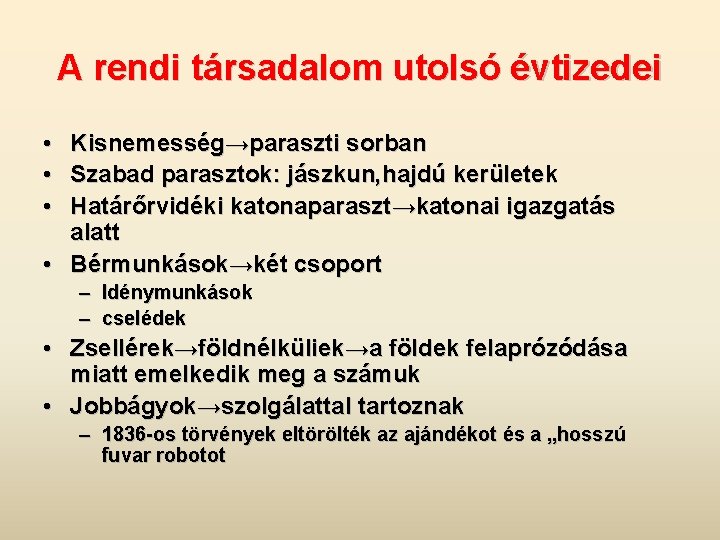 A rendi társadalom utolsó évtizedei

• Kisnemesség→paraszti sorban
• Szabad parasztok: jászkun,hajdú kerületek
• Határőrvidéki katonaparaszt→katonai igazgatás alatt
• Bérmunkások→két csoport
– Idénymunkások
– cselédek
• Zsellérek→földnélküliek→a földek felaprózódása miatt emelkedik meg a számuk
• Jobbágyok→szolgálattal tartoznak
– 1836-os törvények eltörölték az ajándékot és a „hosszú fuvar robotot